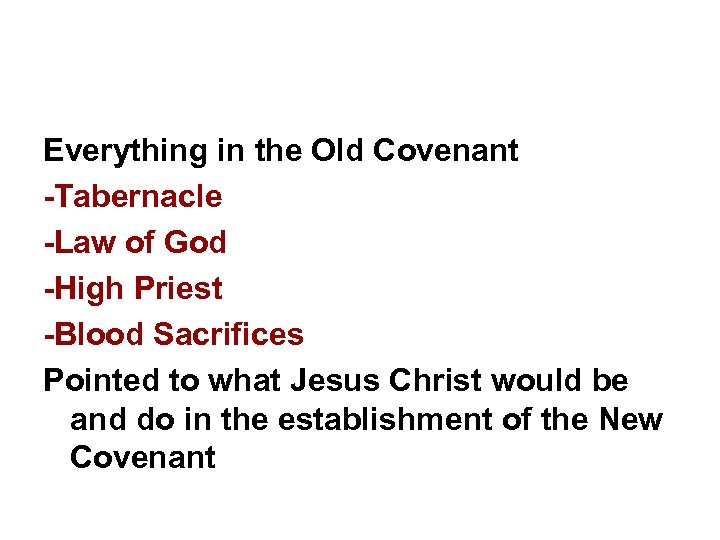 Everything in the Old Covenant
-Tabernacle
-Law of God
-High Priest
-Blood Sacrifices
Pointed to what Jesus Christ would be and do in the establishment of the New Covenant